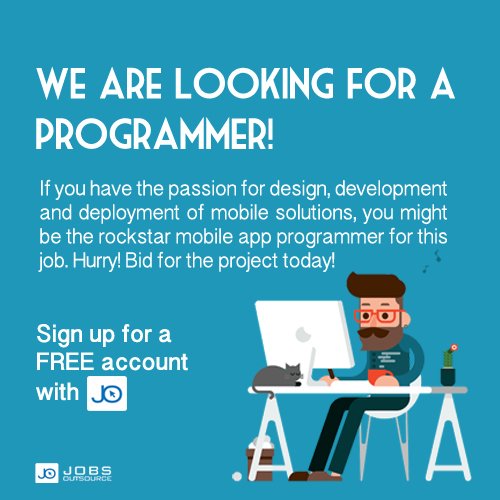 WE ARE LOOKING FOR A PROGRAMMER!

If you have the passion for design, development and deployment of mobile solutions, you might be the rockstar mobile app programmer for this job. Hurry! Bid for the project today!

Sign up for a FREE account with JO

JO JOBS OUTSOURCE